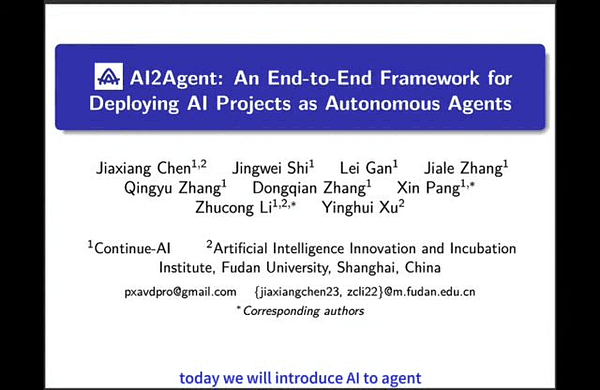 AI2Agent: An End-to-End Framework for Deploying AI Projects as Autonomous Agents

Jiaxiang Chen$^{1,2}$ Jingwei Shi$^{1}$ Lei Gan$^{1}$ Jiale Zhang$^{1}$ Qingyu Zhang$^{1}$ Dongqian Zhang$^{1}$ Xin Pang$^{1,*}$ Zhucong Li$^{1,2,*}$ Yinghui Xu$^{2}$

$^{1}$Continue-AI $^{2}$Artificial Intelligence Innovation and Incubation Institute, Fudan University, Shanghai, China

pxavdpro@gmail.com {jiaxiangchen23, zcli22}@m.fudan.edu.cn

$^{*}$Corresponding authors

today we will introduce AI to agent